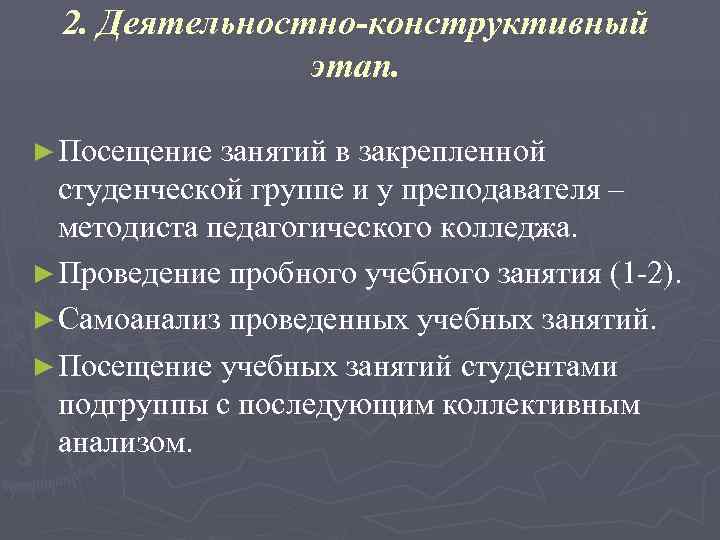 2. Деятельностно-конструктивный этап.

► Посещение занятий в закрепленной студенческой группе и у преподавателя – методиста педагогического колледжа.

► Проведение пробного учебного занятия (1-2).

► Самоанализ проведенных учебных занятий.

► Посещение учебных занятий студентами подгруппы с последующим коллективным анализом.